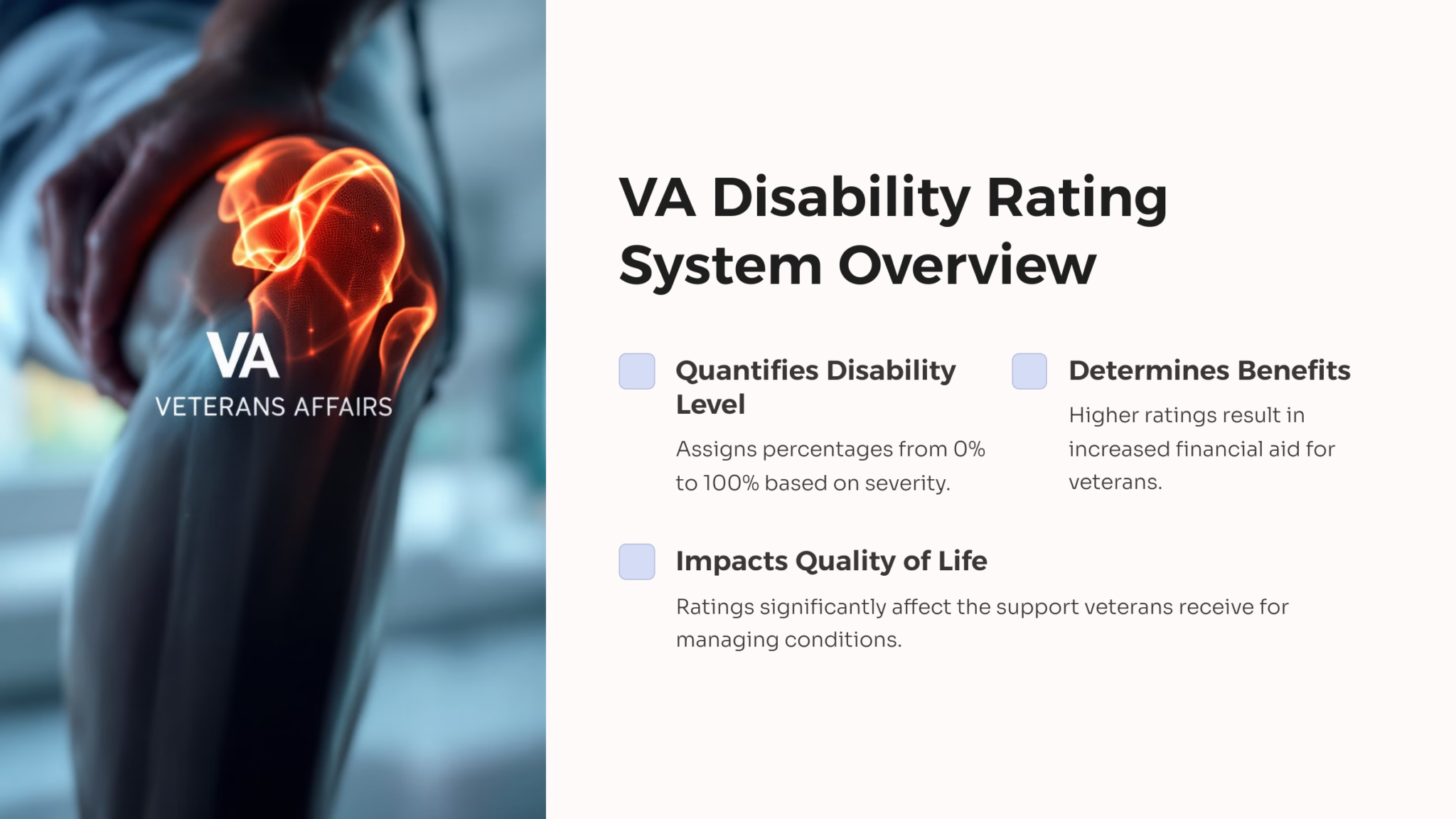 VA
VETERANS AFFAIRS

VA Disability Rating System Overview

Quantifies Disability Level

Assigns percentages from 0% to 100% based on severity.

Determines Benefits

Higher ratings result in increased financial aid for veterans.

Impacts Quality of Life

Ratings significantly affect the support veterans receive for managing conditions.